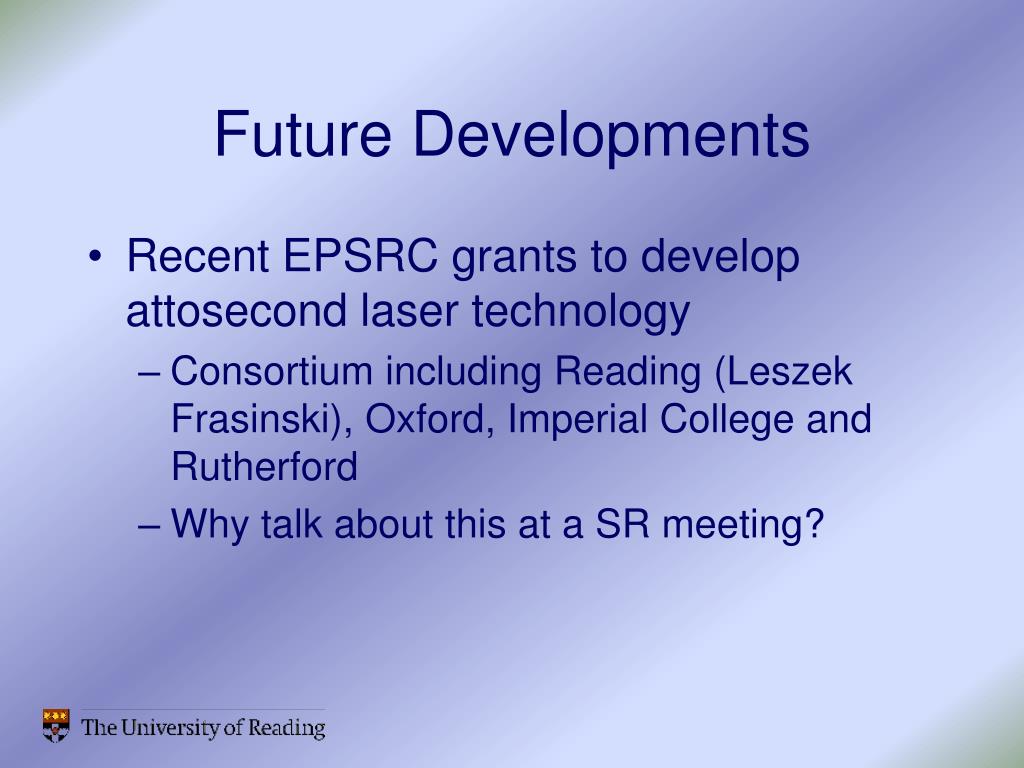 Future Developments

• Recent EPSRC grants to develop attosecond laser technology
– Consortium including Reading (Leszek Frasinski), Oxford, Imperial College and Rutherford
– Why talk about this at a SR meeting?

The University of Reading